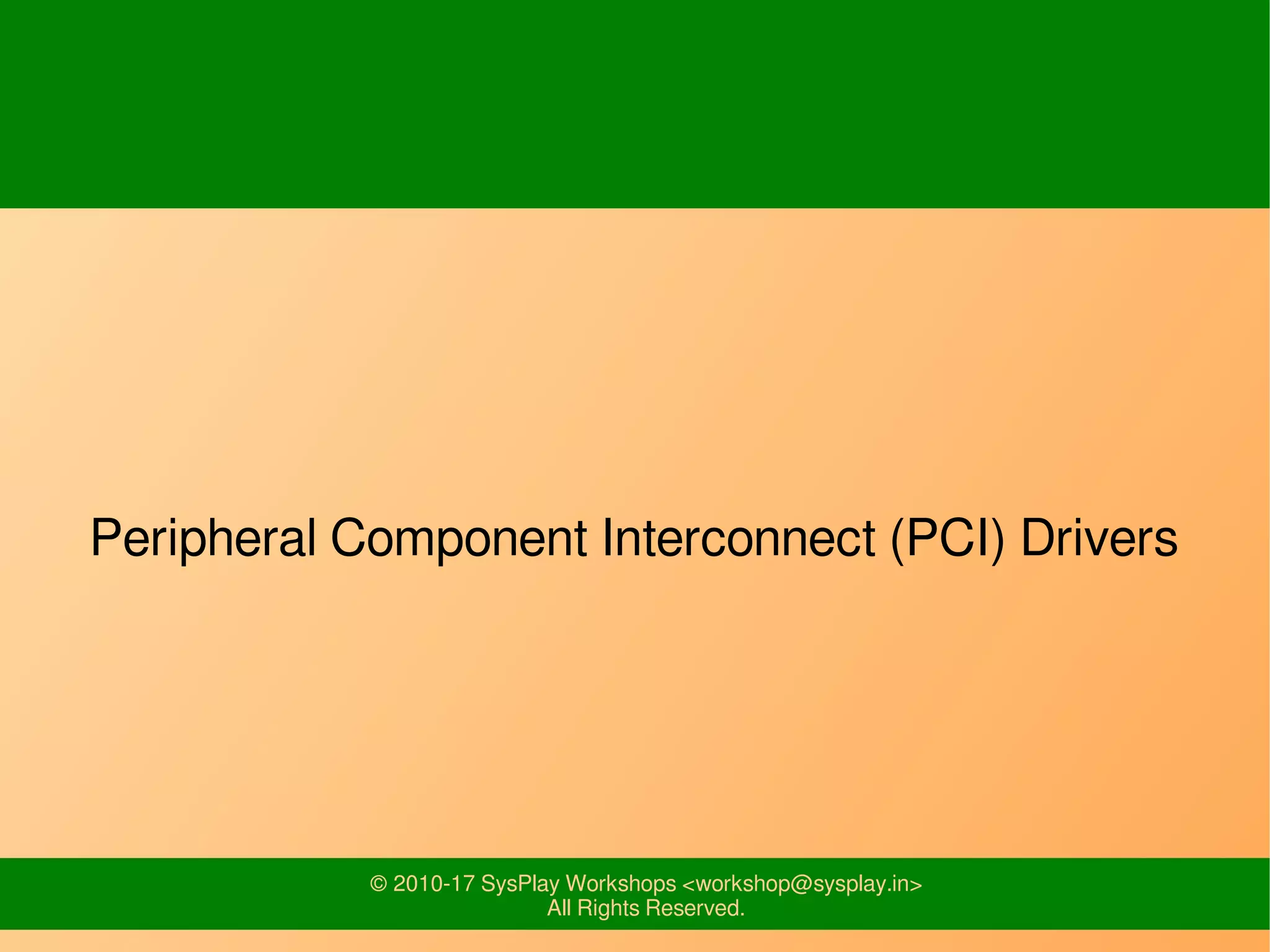 Peripheral Component Interconnect (PCI) Drivers

© 2010-17 SysPlay Workshops <workshop@sysplay.in>
All Rights Reserved.